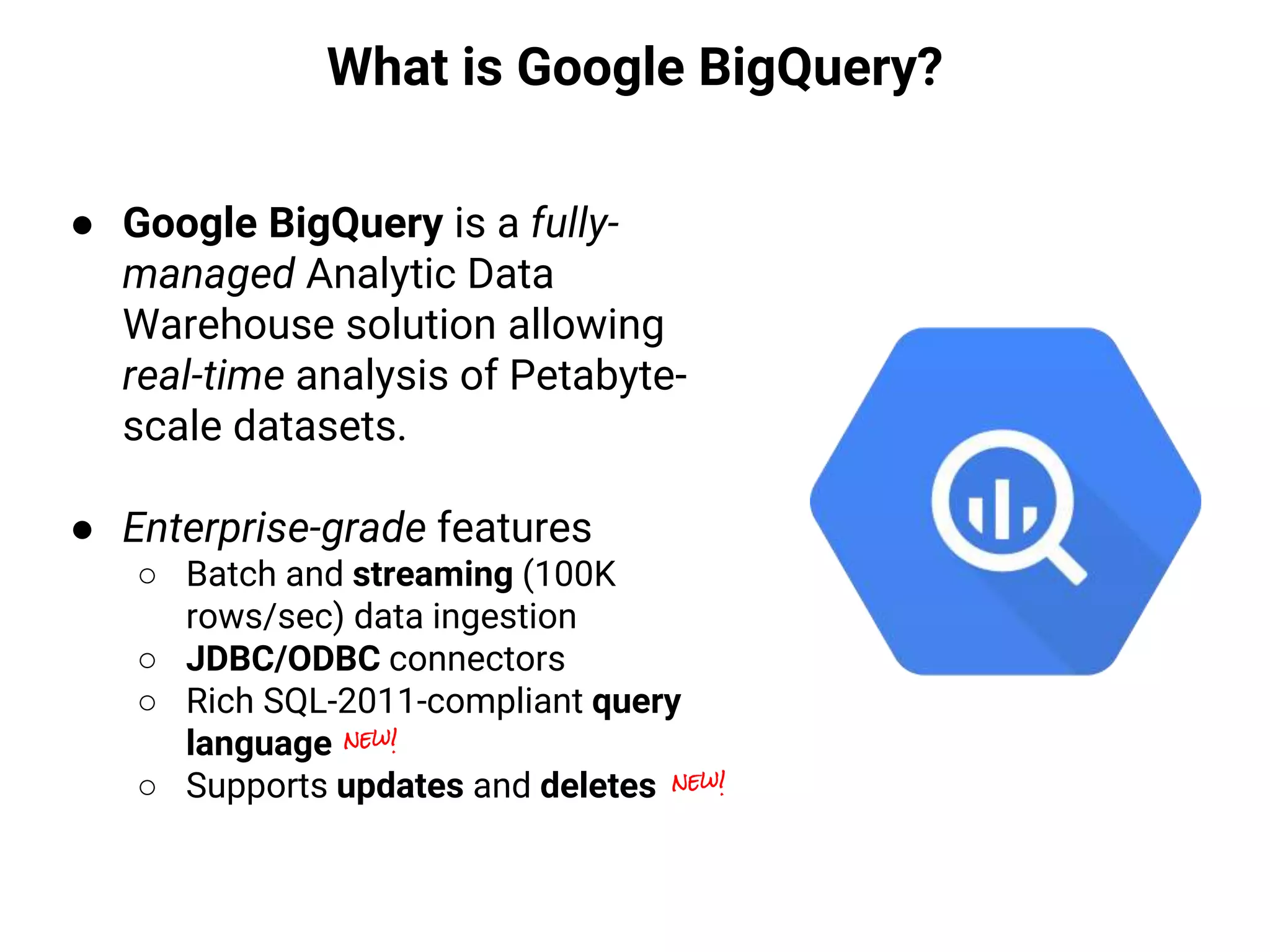 What is Google BigQuery?

● Google BigQuery is a fully-managed Analytic Data Warehouse solution allowing real-time analysis of Petabyte-scale datasets.

● Enterprise-grade features
○ Batch and streaming (100K rows/sec) data ingestion
○ JDBC/ODBC connectors
○ Rich SQL-2011-compliant query language NEW!
○ Supports updates and deletes NEW!